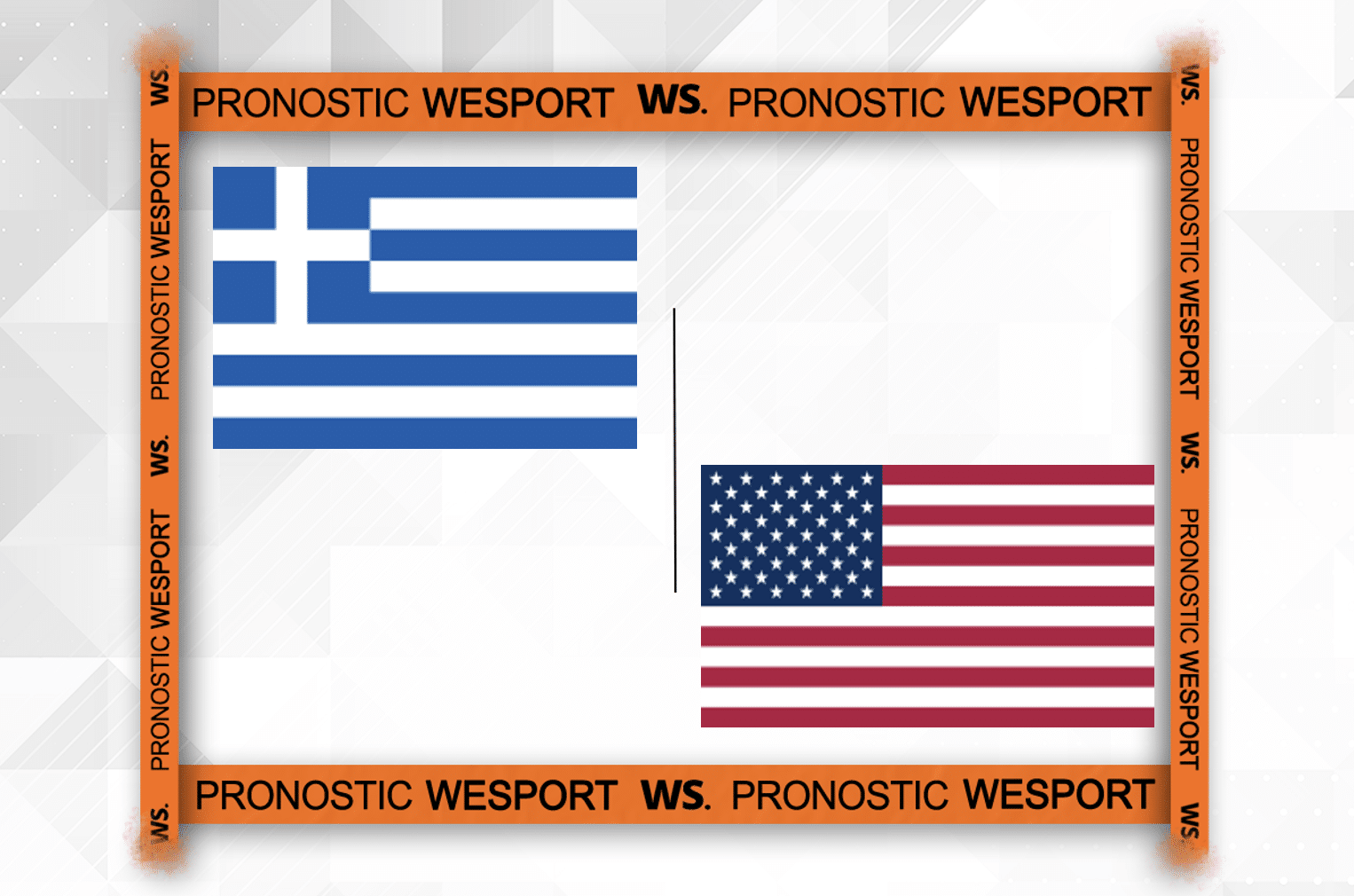 PRONOSTIC WESPORT WS. PRONOSTIC WESPORT

WS. PRONOSTIC WESPORT WS. PRONOSTIC WESPORT WS.

WS. PRONOSTIC WESPORT WS. PRONOSTIC WESPORT WS.

PRONOSTIC WESPORT WS. PRONOSTIC WESPORT